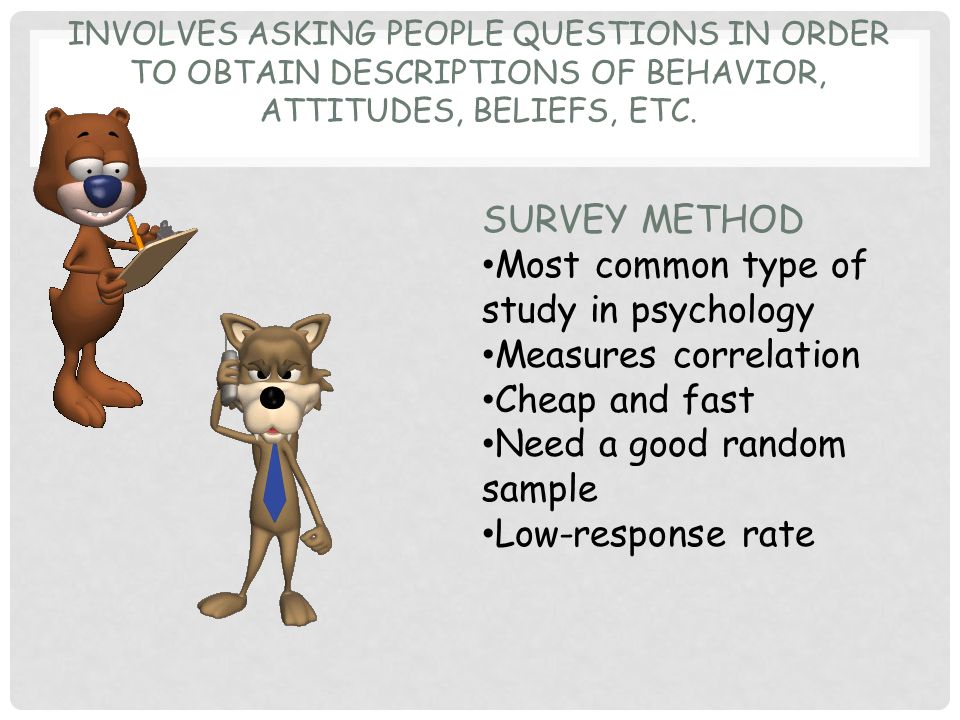 INVOLVES ASKING PEOPLE QUESTIONS IN ORDER TO OBTAIN DESCRIPTIONS OF BEHAVIOR, ATTITUDES, BELIEFS, ETC.

SURVEY METHOD

•Most common type of study in psychology
•Measures correlation
•Cheap and fast
•Need a good random sample
•Low-response rate